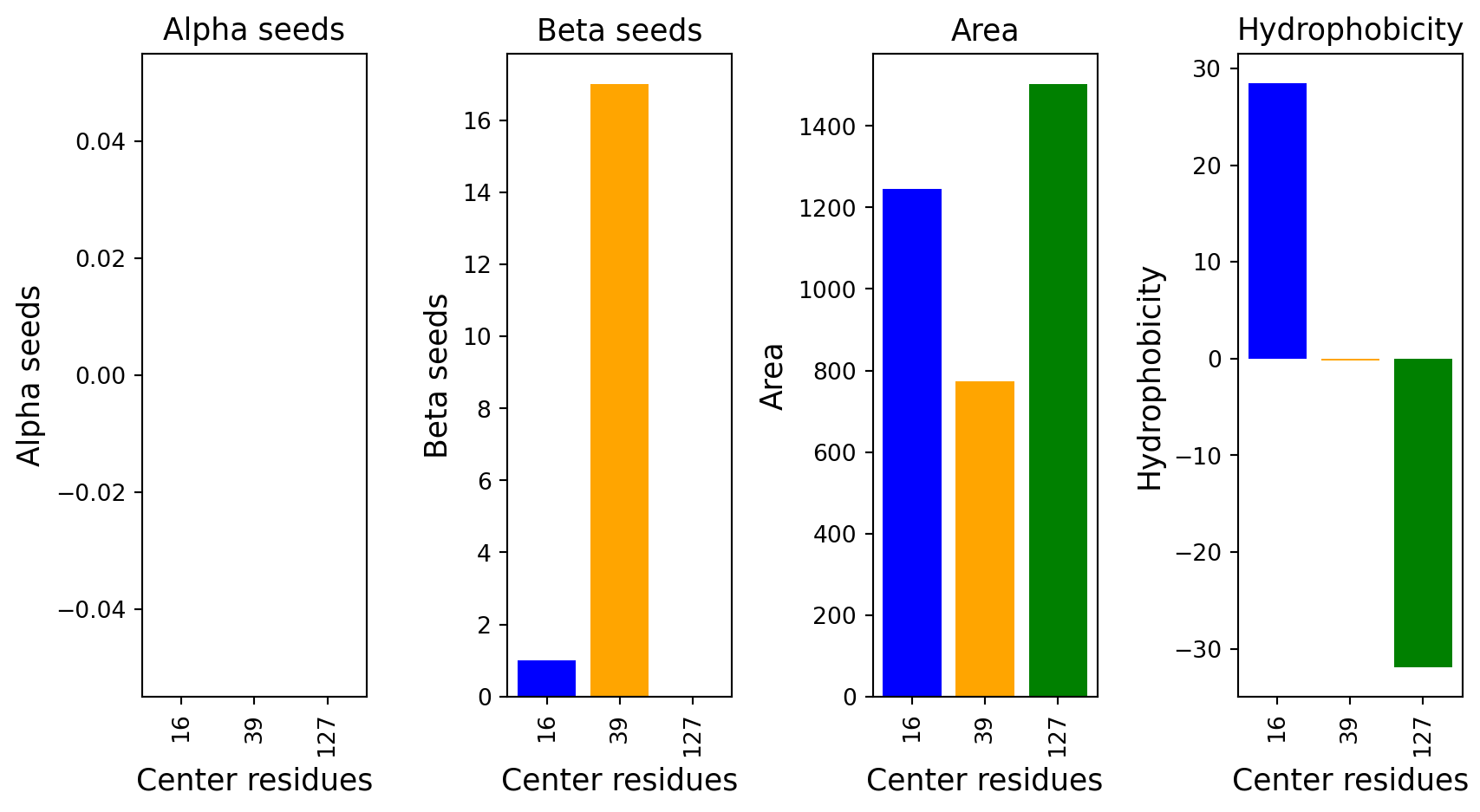 Alpha seeds

Alpha seeds

0.04
0.02
0.00
−0.02
−0.04

16
39
127

Center residues

Beta seeds

Beta seeds

16
14
12
10
8
6
4
2
0

16
39
127

Center residues

Area

Area

1400
1200
1000
800
600
400
200
0

16
39
127

Center residues

Hydrophobicity

Hydrophobicity

30
20
10
0
−10
−20
−30

16
39
127

Center residues